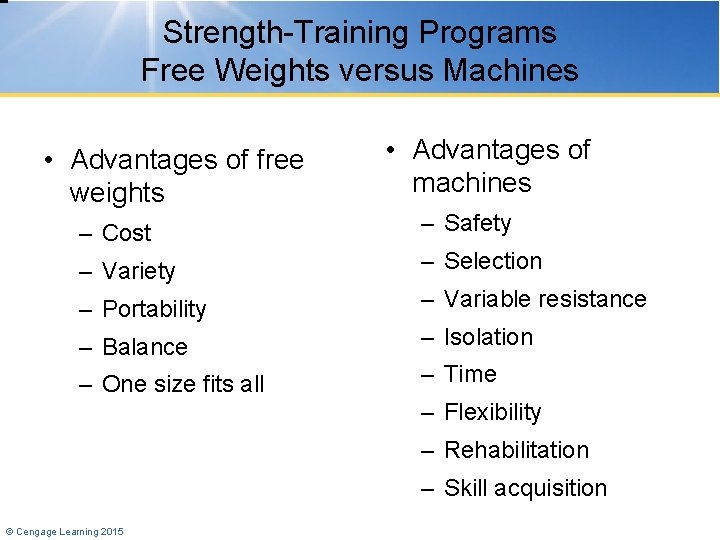 Strength-Training Programs
Free Weights versus Machines

• Advantages of free weights
– Cost
– Variety
– Portability
– Balance
– One size fits all

• Advantages of machines
– Safety
– Selection
– Variable resistance
– Isolation
– Time
– Flexibility
– Rehabilitation
– Skill acquisition

© Cengage Learning 2015